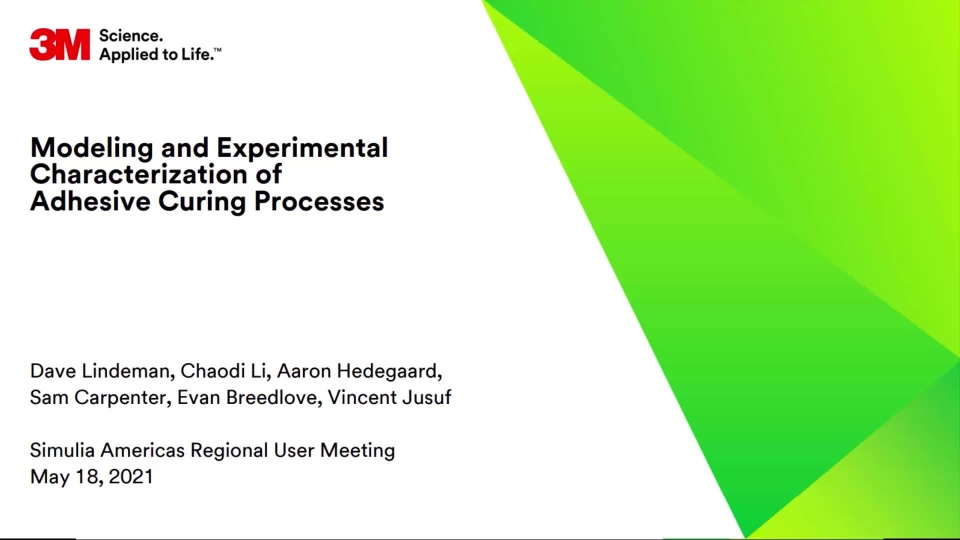 3M Science. Applied to Life.™

Modeling and Experimental Characterization of Adhesive Curing Processes

Dave Lindeman, Chaodi Li, Aaron Hedegaard, Sam Carpenter, Evan Breedlove, Vincent Jusuf

Simulia Americas Regional User Meeting
May 18, 2021